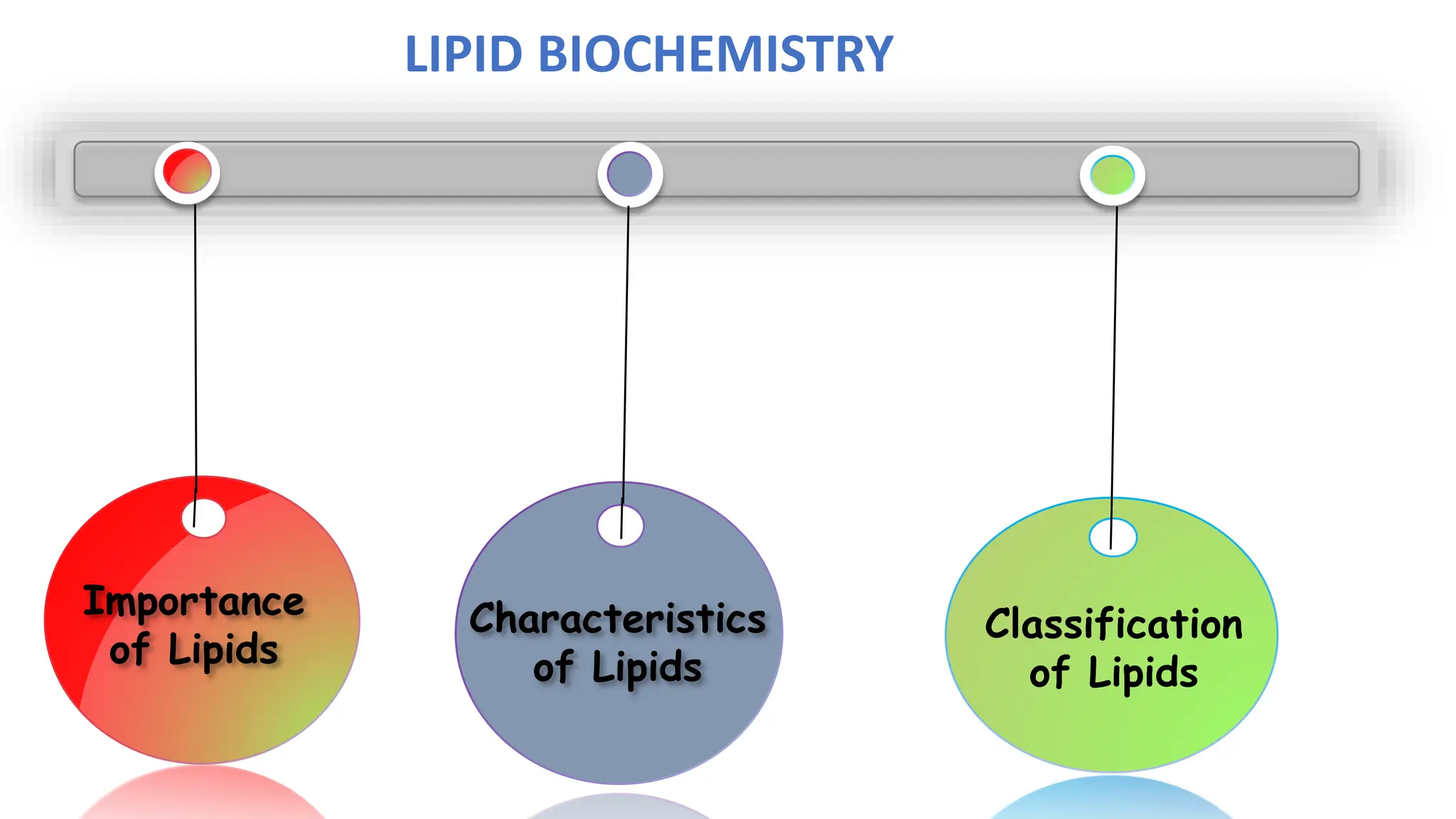 LIPID BIOCHEMISTRY

Importance of Lipids

Characteristics of Lipids

Classification of Lipids